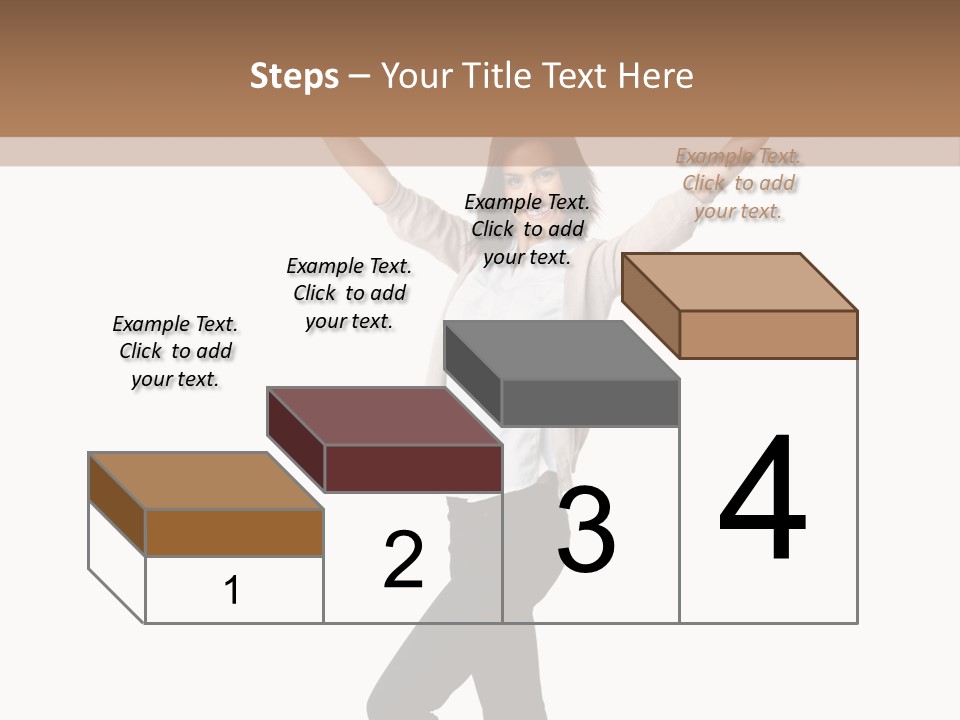 Steps – Your Title Text Here

Example Text. Click to add your text.

Example Text. Click to add your text.

Example Text. Click to add your text.

Example Text. Click to add your text.

1

2

3

4